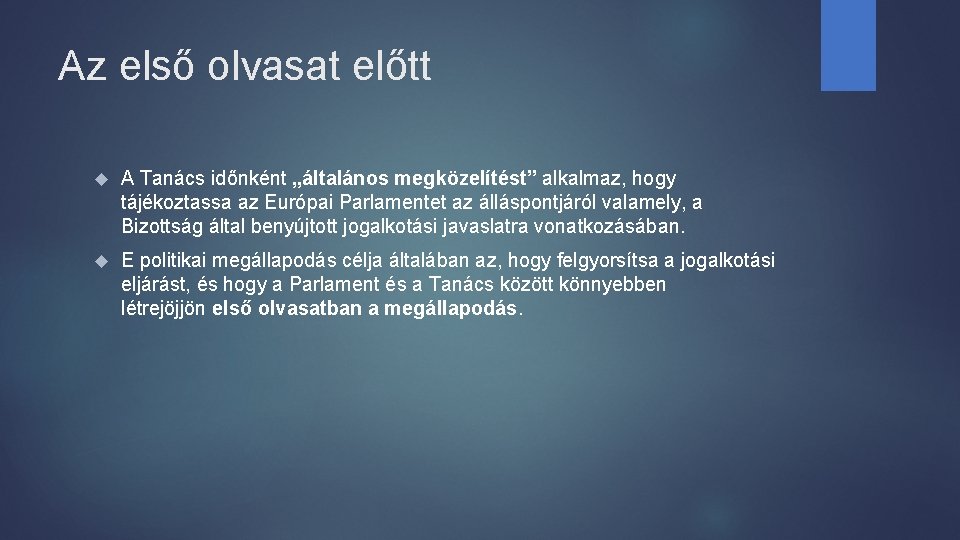 Az első olvasat előtt

A Tanács időnként „általános megközelítést” alkalmaz, hogy tájékoztassa az Európai Parlamentet az álláspontjáról valamely, a Bizottság által benyújtott jogalkotási javaslatra vonatkozásában.

E politikai megállapodás célja általában az, hogy felgyorsítsa a jogalkotási eljárást, és hogy a Parlament és a Tanács között könnyebben létrejöjjön első olvasatban a megállapodás.